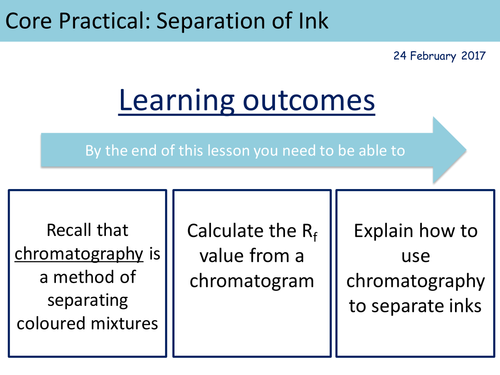 Core Practical: Separation of Ink

24 February 2017

Learning outcomes

By the end of this lesson you need to be able to

Recall that chromatography is a method of separating coloured mixtures

Calculate the $R_f$ value from a chromatogram

Explain how to use chromatography to separate inks